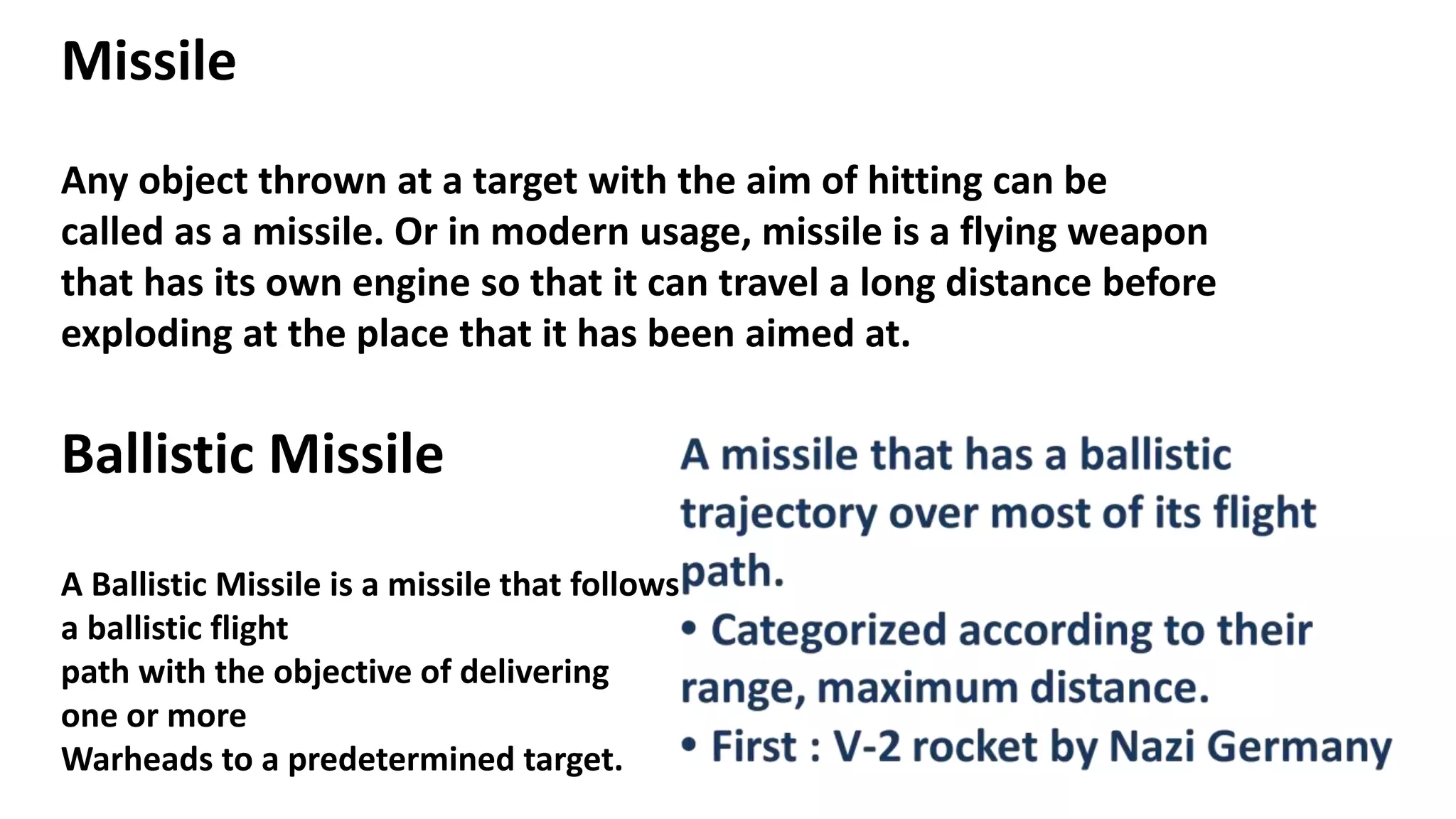 Missile

Any object thrown at a target with the aim of hitting can be called as a missile. Or in modern usage, missile is a flying weapon that has its own engine so that it can travel a long distance before exploding at the place that it has been aimed at.

Ballistic Missile

A Ballistic Missile is a missile that follows a ballistic flight
path with the objective of delivering one or more
Warheads to a predetermined target.

A missile that has a ballistic trajectory over most of its flight path.
• Categorized according to their range, maximum distance.
• First : V-2 rocket by Nazi Germany